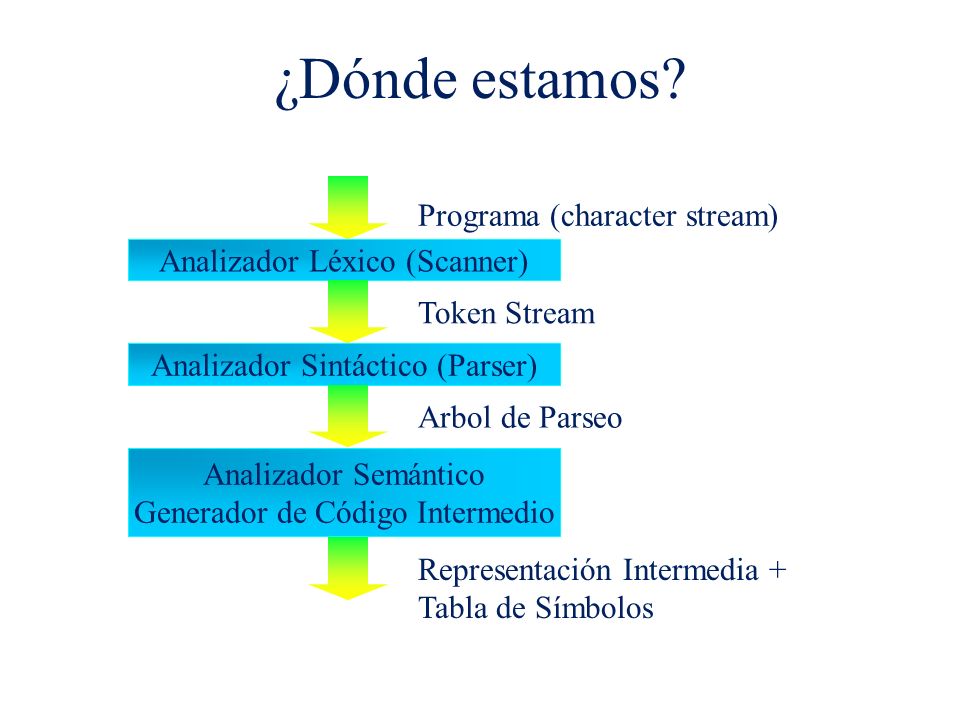 ¿Dónde estamos?

Programa (character stream)

Analizador Léxico (Scanner)

Token Stream

Analizador Sintáctico (Parser)

Arbol de Parseo

Analizador Semántico
Generador de Código Intermedio

Representación Intermedia +
Tabla de Símbolos